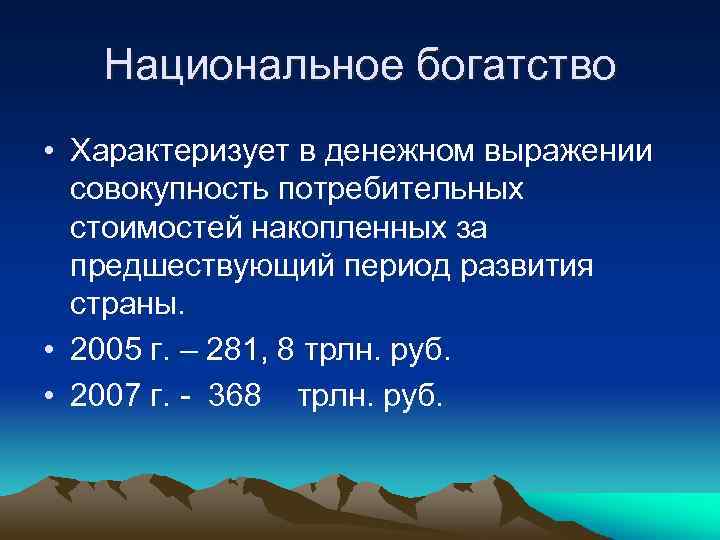 Национальное богатство

• Характеризует в денежном выражении совокупность потребительных стоимостей накопленных за предшествующий период развития страны.

• 2005 г. – 281, 8 трлн. руб.

• 2007 г. - 368 трлн. руб.